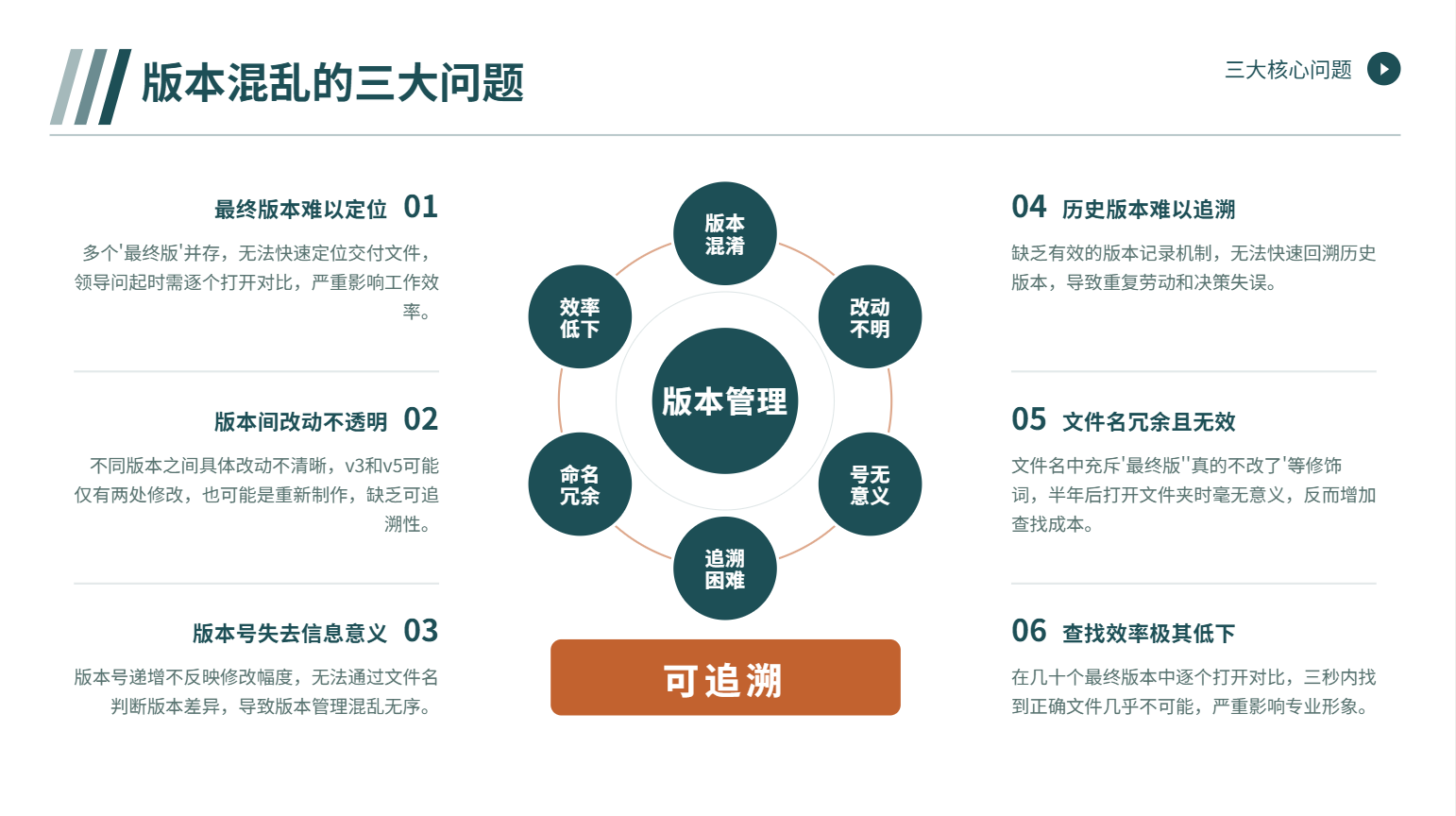 版本混乱的三大问题

三大核心问题

最终版本难以定位 01

多个'最终版'并存，无法快速定位交付文件，领导问起时需逐个打开对比，严重影响工作效率。

版本间改动不透明 02

不同版本之间具体改动不清晰，v3和v5可能仅有两处修改，也可能是重新制作，缺乏可追溯性。

版本号失去信息意义 03

版本号递增不反映修改幅度，无法通过文件名判断版本差异，导致版本管理混乱无序。

版本混淆

改动不明

号无意义

追溯困难

命名冗余

效率低下

版本管理

可追溯

04 历史版本难以追溯

缺乏有效的版本记录机制，无法快速回溯历史版本，导致重复劳动和决策失误。

05 文件名冗余且无效

文件名中充斥'最终版''真的不改了'等修饰词，半年后打开文件夹时毫无意义，反而增加查找成本。

06 查找效率极其低下

在几十个最终版本中逐个打开对比，三秒内找到正确文件几乎不可能，严重影响专业形象。